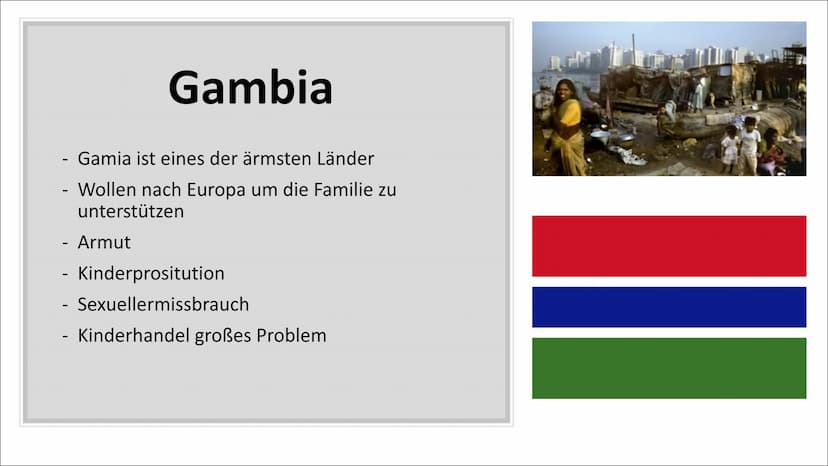 Gambia

- Gamia ist eines der ärmsten Länder
- Wollen nach Europa um die Familie zu unterstützen
- Armut
- Kinderprositution
- Sexuellermissbrauch
- Kinderhandel großes Problem